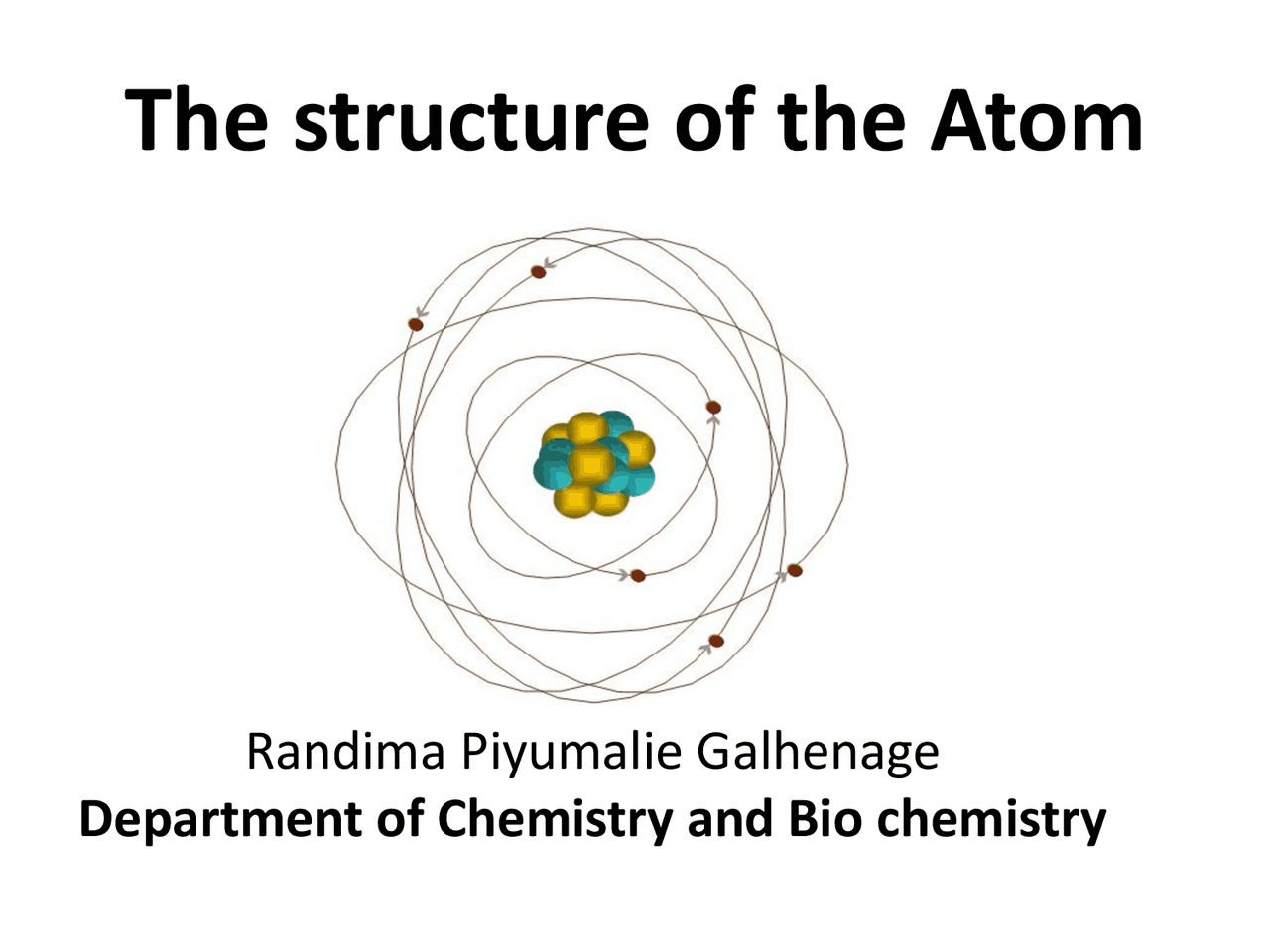 The structure of the Atom

Randima Piyumalie Galhenage
Department of Chemistry and Bio chemistry